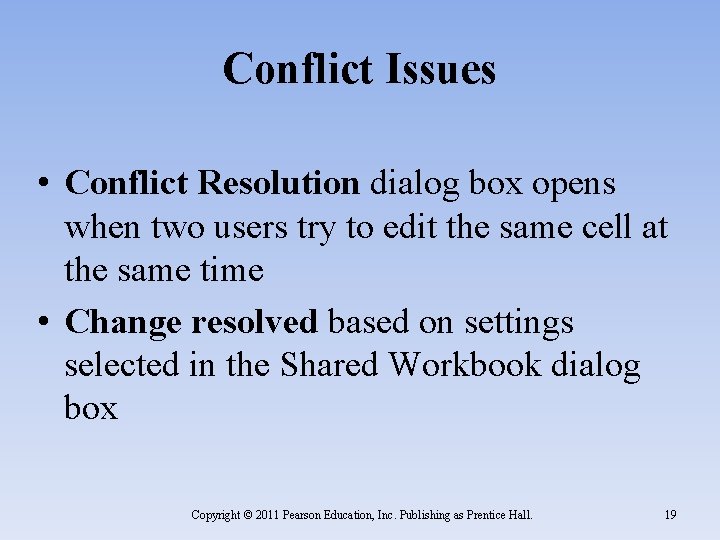 Conflict Issues

• Conflict Resolution dialog box opens when two users try to edit the same cell at the same time

• Change resolved based on settings selected in the Shared Workbook dialog box

Copyright © 2011 Pearson Education, Inc. Publishing as Prentice Hall.

19